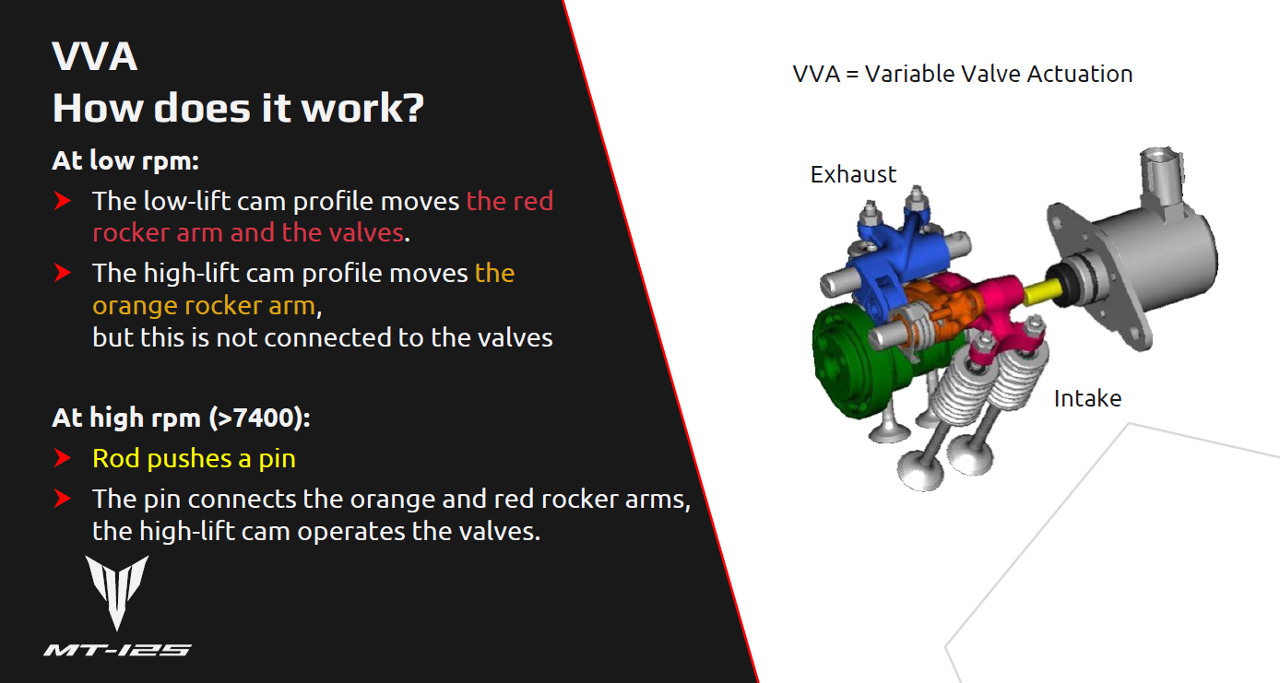 VVA
How does it work?

At low rpm:

➤ The low-lift cam profile moves the red rocker arm and the valves.

➤ The high-lift cam profile moves the orange rocker arm, but this is not connected to the valves

At high rpm (>7400):

➤ Rod pushes a pin

➤ The pin connects the orange and red rocker arms, the high-lift cam operates the valves.

MT-125

VVA = Variable Valve Actuation

Exhaust

Intake